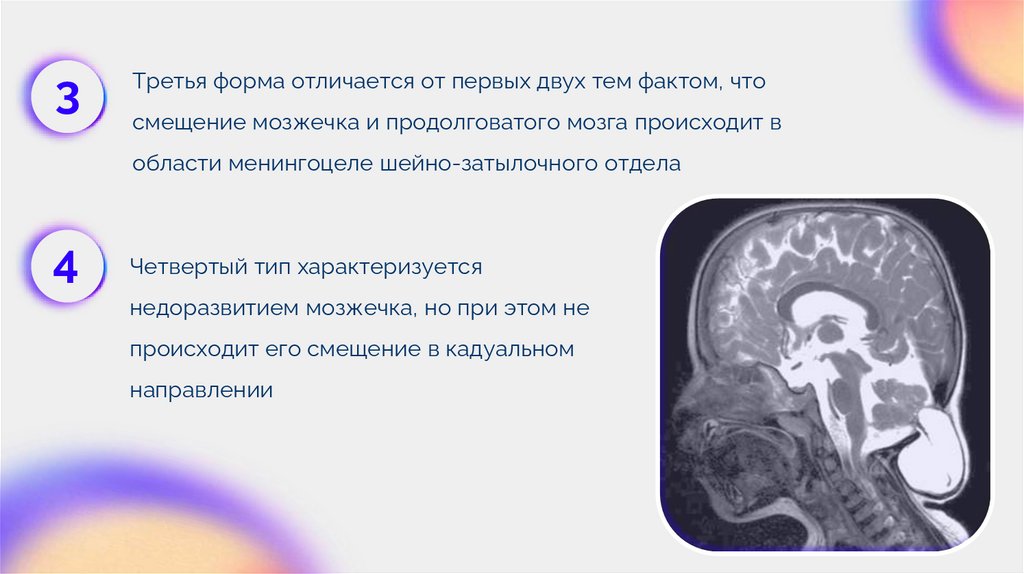 3

Третья форма отличается от первых двух тем фактом, что смещение мозжечка и продолговатого мозга происходит в области менингоцеле шейно-затылочного отдела

4

Четвертый тип характеризуется недоразвитием мозжечка, но при этом не происходит его смещение в кадуальном направлении